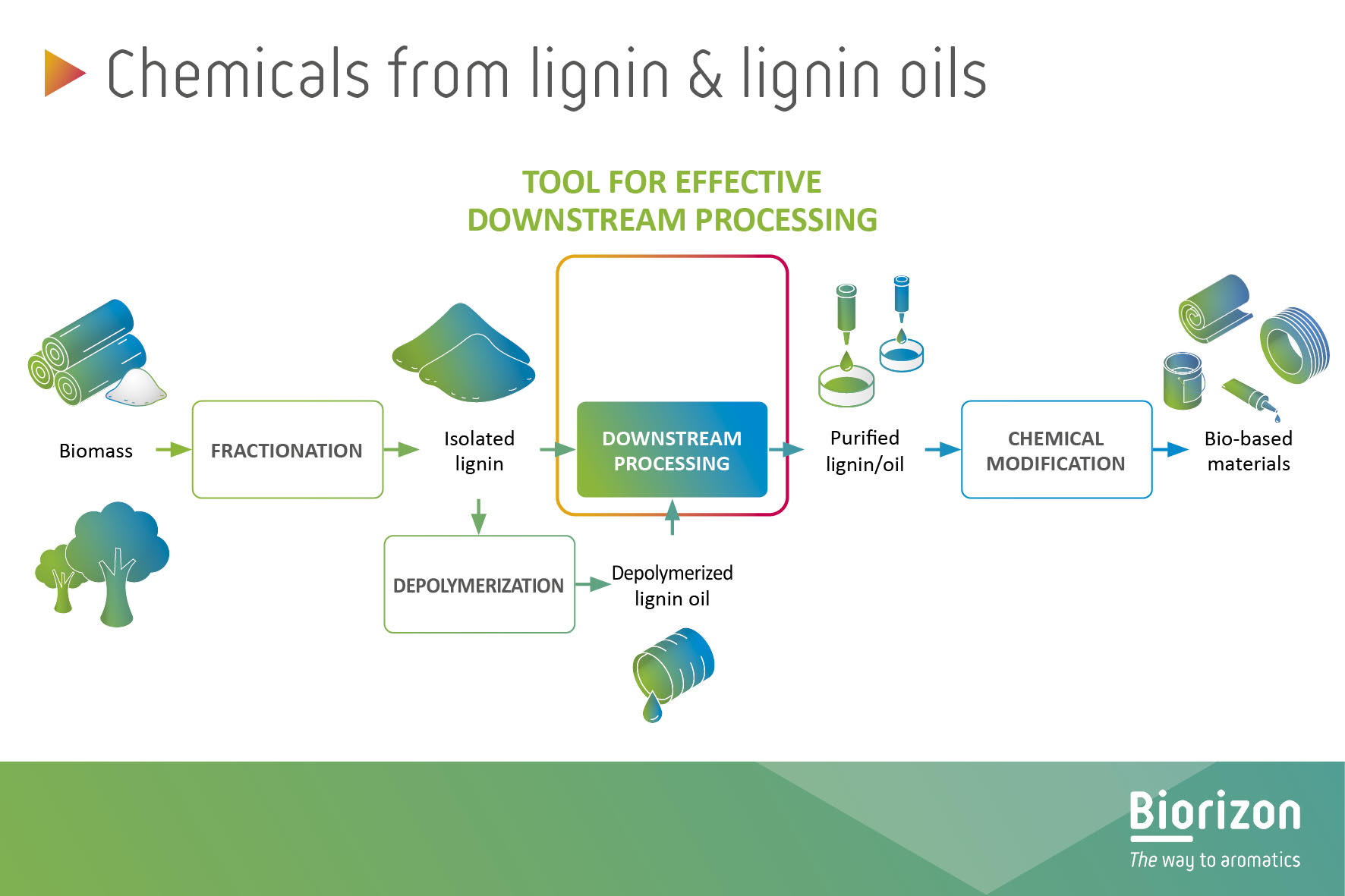 Chemicals from lignin & lignin oils

TOOL FOR EFFECTIVE DOWNSTREAM PROCESSING

Biomass

FRACTIONATION

Isolated lignin

DOWNSTREAM PROCESSING

Purified lignin/oil

CHEMICAL MODIFICATION

Bio-based materials

DEPOLYMERIZATION

Depolymerized lignin oil

Biorizon
The way to aromatics